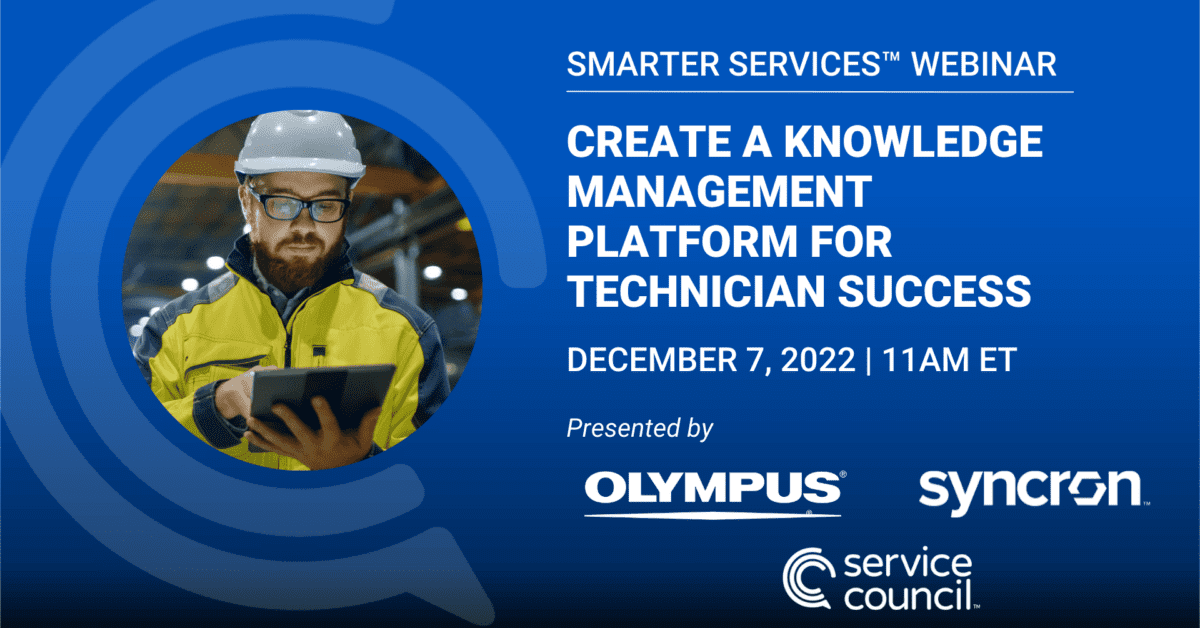 SMARTER SERVICES™ WEBINAR

CREATE A KNOWLEDGE MANAGEMENT PLATFORM FOR TECHNICIAN SUCCESS

DECEMBER 7, 2022 | 11AM ET

Presented by

OLYMPUS®

syncron™

service council™